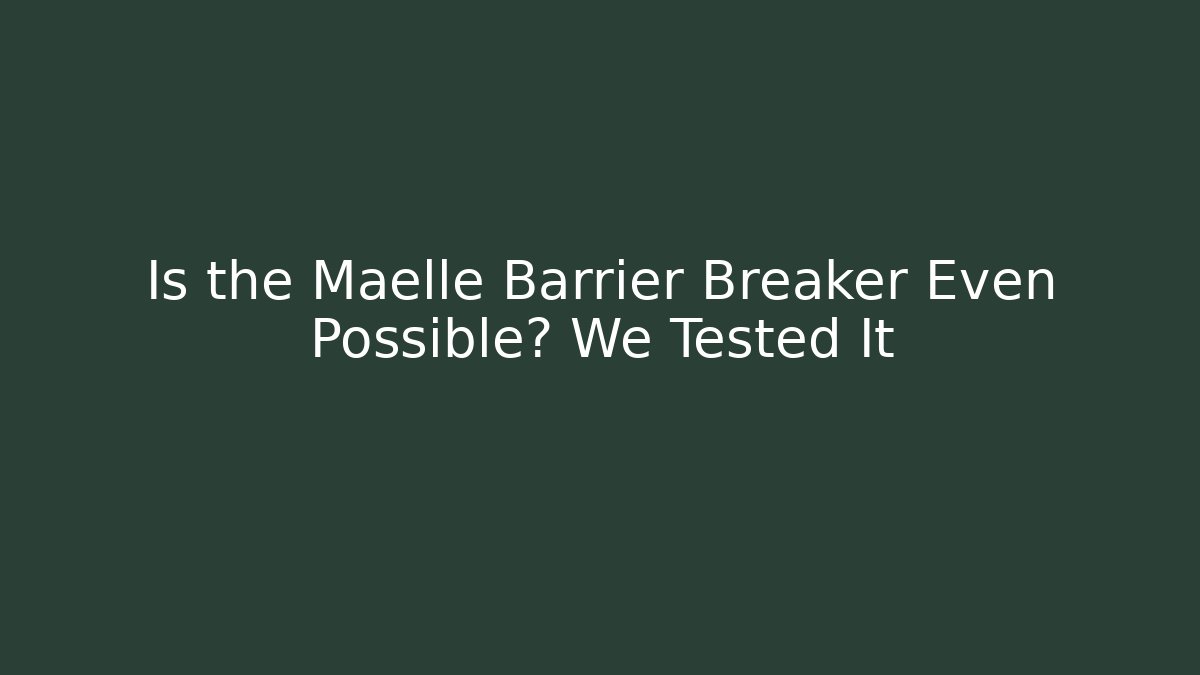 Is the Maelle Barrier Breaker Even Possible? We Tested It